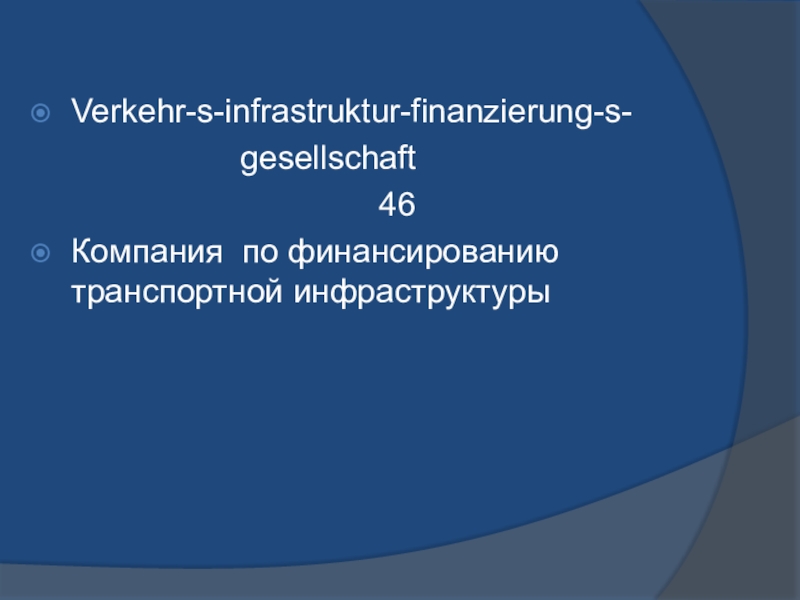 Verkehr-s-infrastruktur-finanzierung-s-gesellschaft

46

Компания по финансированию транспортной инфраструктуры